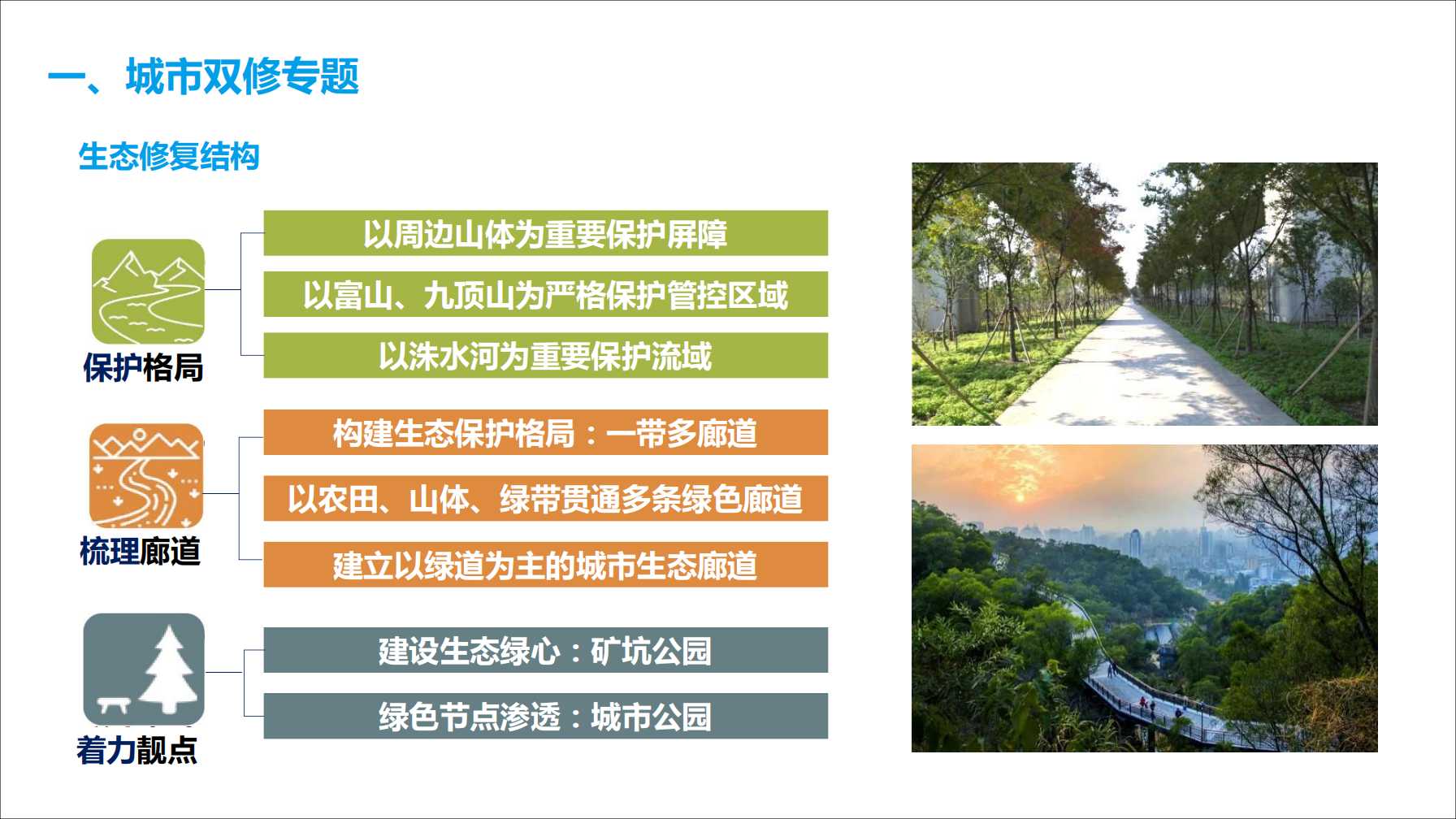 一、城市双修专题

生态修复结构

保护格局

以周边山体为重要保护屏障

以富山、九顶山为严格保护管控区域

以洙水河为重要保护流域

梳理廊道

构建生态保护格局：一带多廊道

以农田、山体、绿带贯通多条绿色廊道

建立以绿道为主的城市生态廊道

着力靓点

建设生态绿心：矿坑公园

绿色节点渗透：城市公园